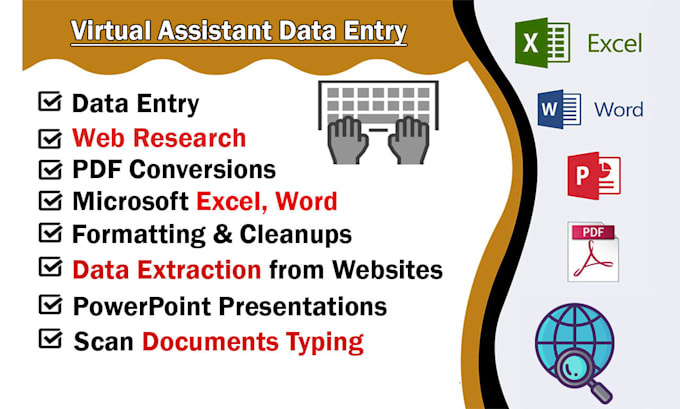 Virtual Assistant Data Entry

☑ Data Entry
☑ Web Research
☑ PDF Conversions
☑ Microsoft Excel, Word
☑ Formatting & Cleanups
☑ Data Extraction from Websites
☑ PowerPoint Presentations
☑ Scan Documents Typing

X Excel
W Word
P
PDF